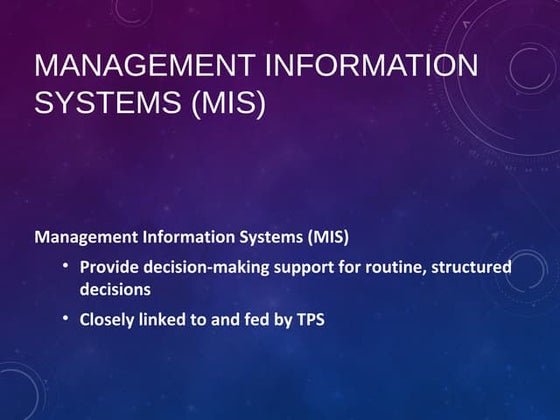 MANAGEMENT INFORMATION SYSTEMS (MIS)

Management Information Systems (MIS)

• Provide decision-making support for routine, structured decisions

• Closely linked to and fed by TPS